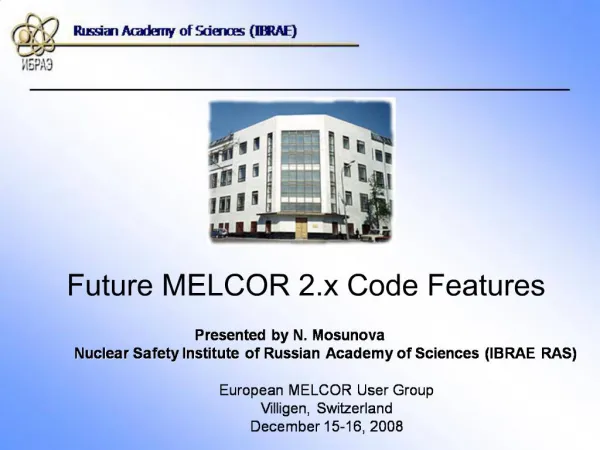 ИБРАЭ

Russian Academy of Sciences (IBRAE)

Future MELCOR 2.x Code Features

Presented by N. Mosunova
Nuclear Safety Institute of Russian Academy of Sciences (IBRAE RAS)

European MELCOR User Group
Villigen, Switzerland
December 15-16, 2008